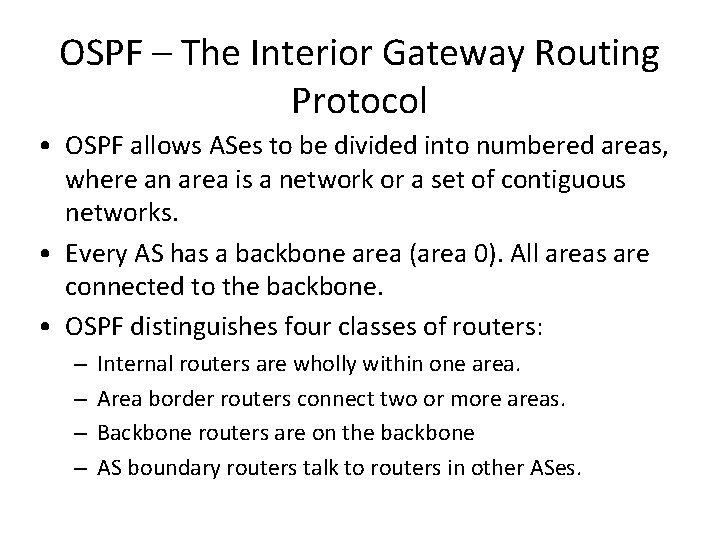 OSPF – The Interior Gateway Routing Protocol

• OSPF allows ASes to be divided into numbered areas, where an area is a network or a set of contiguous networks.
• Every AS has a backbone area (area 0). All areas are connected to the backbone.
• OSPF distinguishes four classes of routers:
  – Internal routers are wholly within one area.
  – Area border routers connect two or more areas.
  – Backbone routers are on the backbone
  – AS boundary routers talk to routers in other ASes.